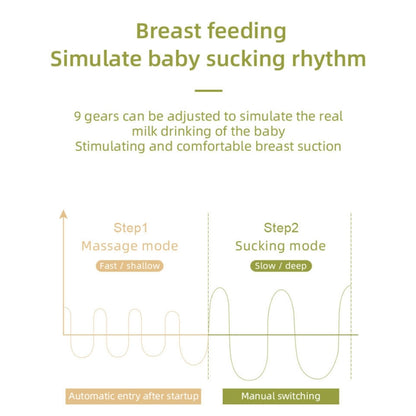 Breast feeding
Simulate baby sucking rhythm

9 gears can be adjusted to simulate the real milk drinking of the baby
Stimulating and comfortable breast suction

Step1
Massage mode
Fast / shallow

Step2
Sucking mode
Slow / deep

Automatic entry after startup

Manual switching